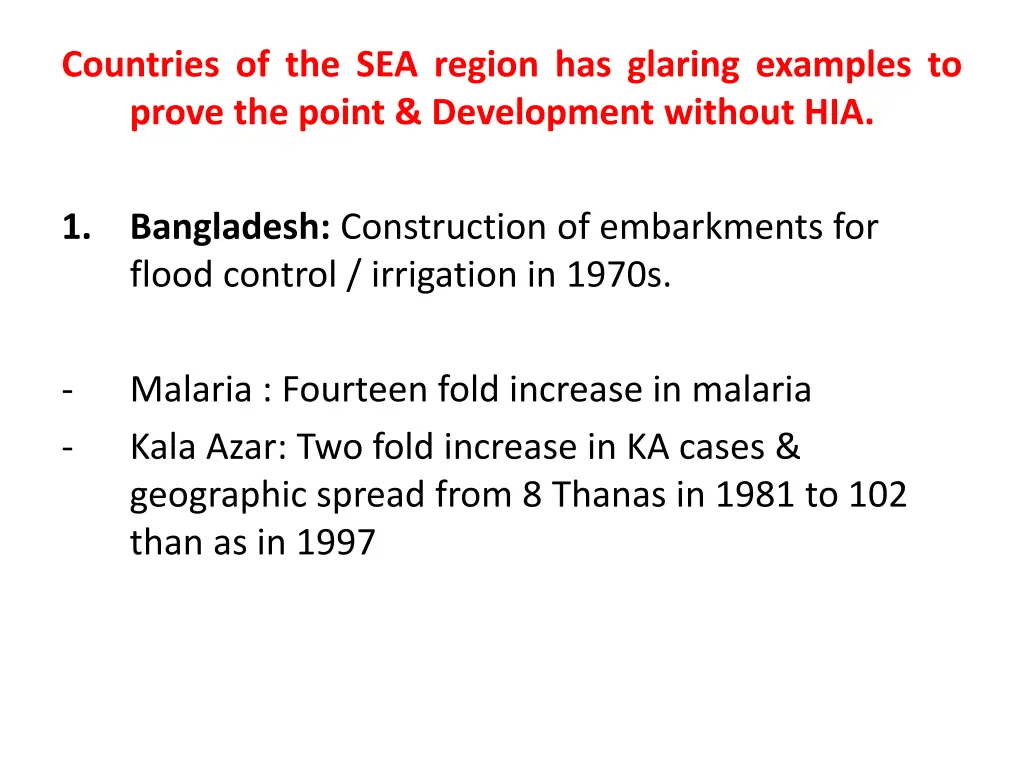 Countries of the SEA region has glaring examples to prove the point & Development without HIA.

1. **Bangladesh:** Construction of embarkments for flood control / irrigation in 1970s.

- Malaria : Fourteen fold increase in malaria
- Kala Azar: Two fold increase in KA cases & geographic spread from 8 Thanas in 1981 to 102 than as in 1997